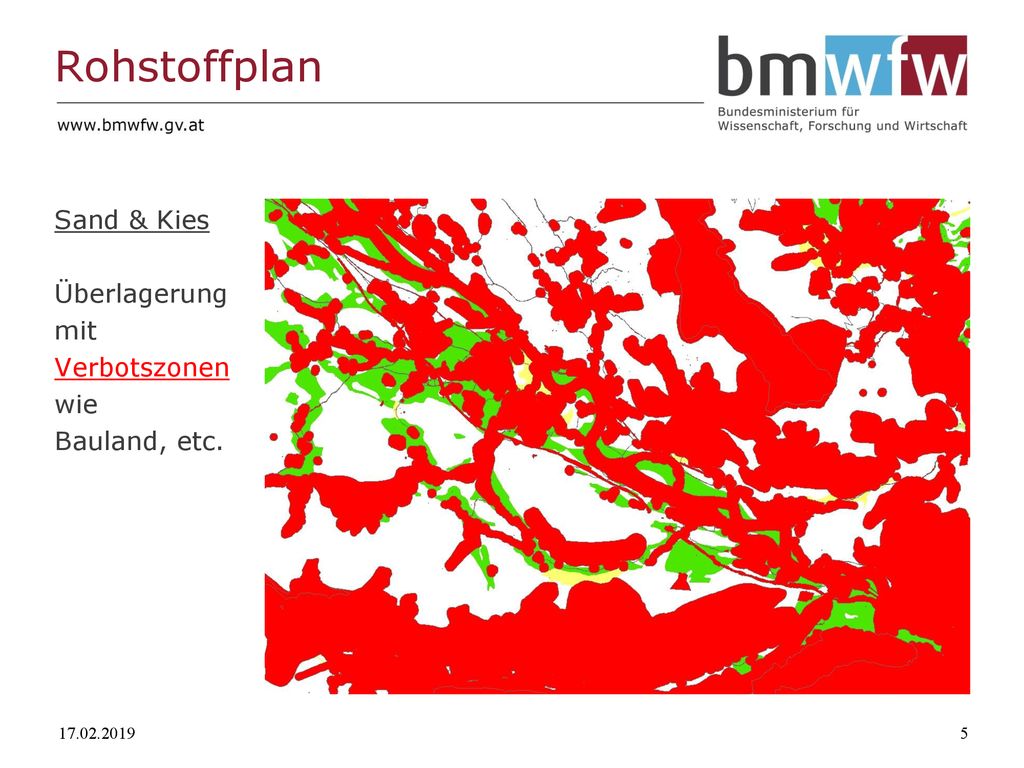 Rohstoffplan

www.bmwfw.gv.at

bmwfw
Bundesministerium für Wissenschaft, Forschung und Wirtschaft

Sand & Kies

Überlagerung mit Verbotszonen wie Bauland, etc.

17.02.2019

5